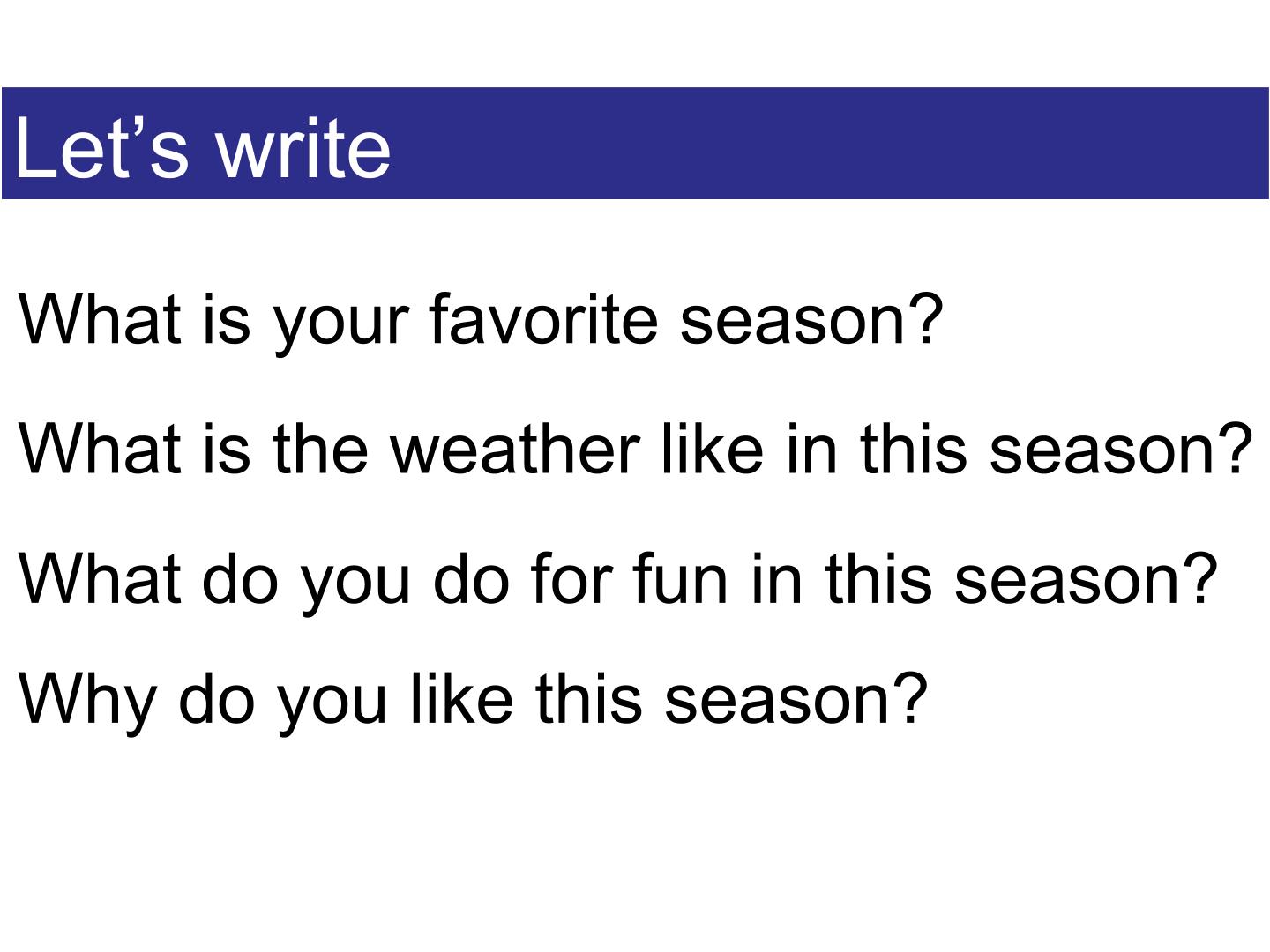 Let's write

What is your favorite season?

What is the weather like in this season?

What do you do for fun in this season?

Why do you like this season?